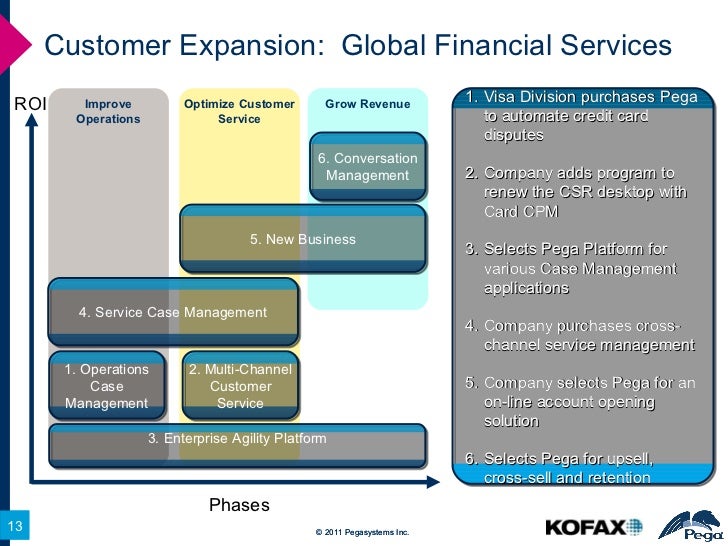 Customer Expansion: Global Financial Services

ROI

Improve Operations

Optimize Customer Service

Grow Revenue

6. Conversation Management

5. New Business

4. Service Case Management

1. Operations Case Management

2. Multi-Channel Customer Service

3. Enterprise Agility Platform

Phases

1. Visa Division purchases Pega to automate credit card disputes

2. Company adds program to renew the CSR desktop with Card CPM

3. Selects Pega Platform for various Case Management applications

4. Company purchases cross-channel service management

5. Company selects Pega for an on-line account opening solution

6. Selects Pega for upsell, cross-sell and retention

13

© 2011 Pegasystems Inc.

KOFAX

Pega